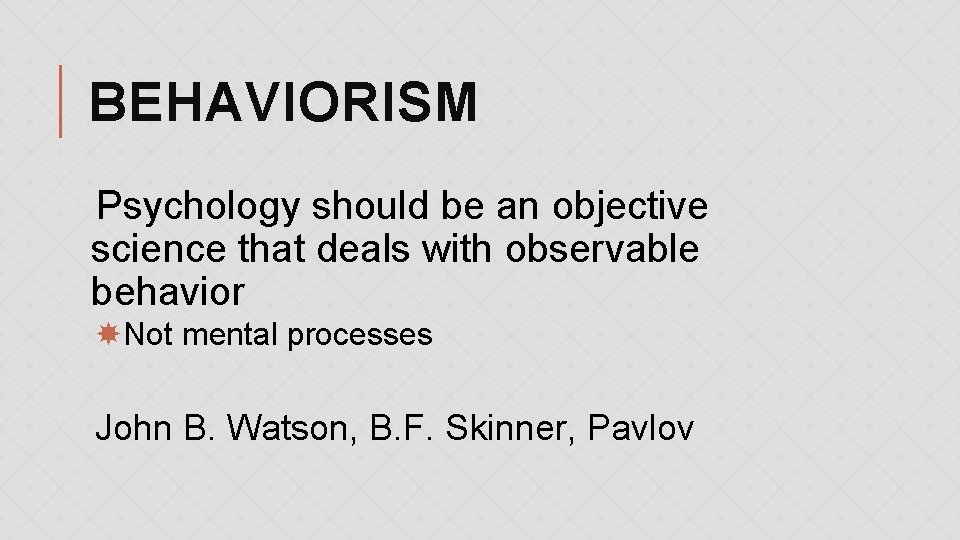 BEHAVIORISM

Psychology should be an objective science that deals with observable behavior

Not mental processes

John B. Watson, B.F. Skinner, Pavlov